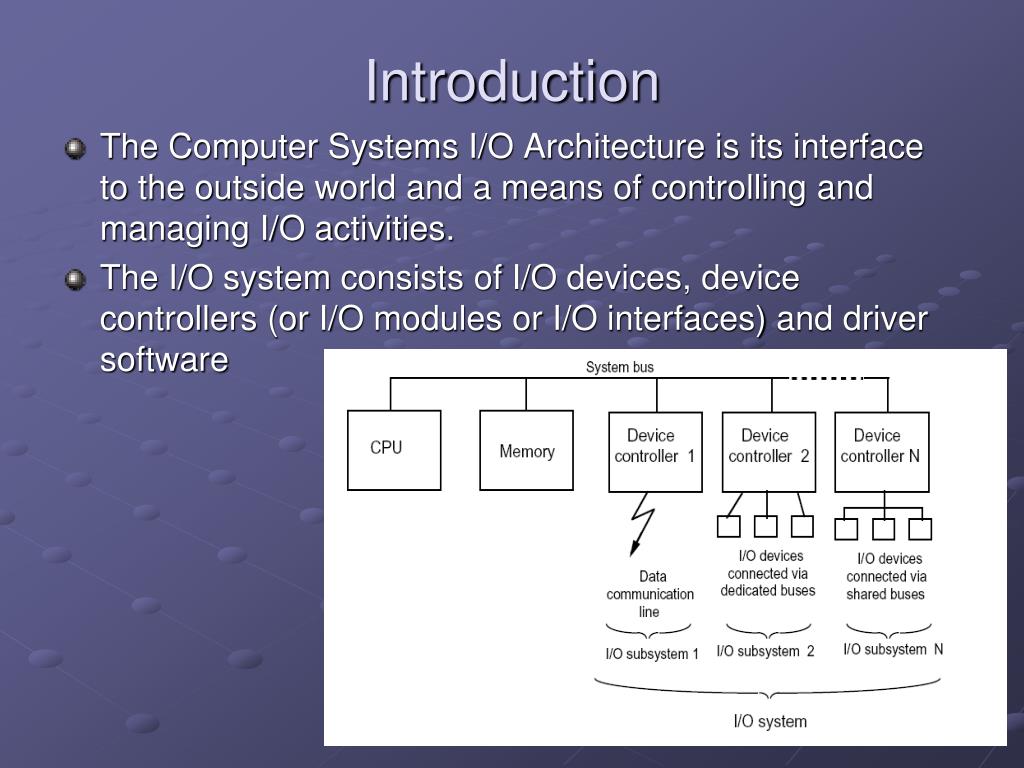 Introduction

The Computer Systems I/O Architecture is its interface to the outside world and a means of controlling and managing I/O activities.

The I/O system consists of I/O devices, device controllers (or I/O modules or I/O interfaces) and driver software

System bus

CPU

Memory

Device controller 1

Device controller 2

Device controller N

Data communication line

I/O devices connected via dedicated buses

I/O devices connected via shared buses

I/O subsystem 1

I/O subsystem 2

I/O subsystem N

I/O system